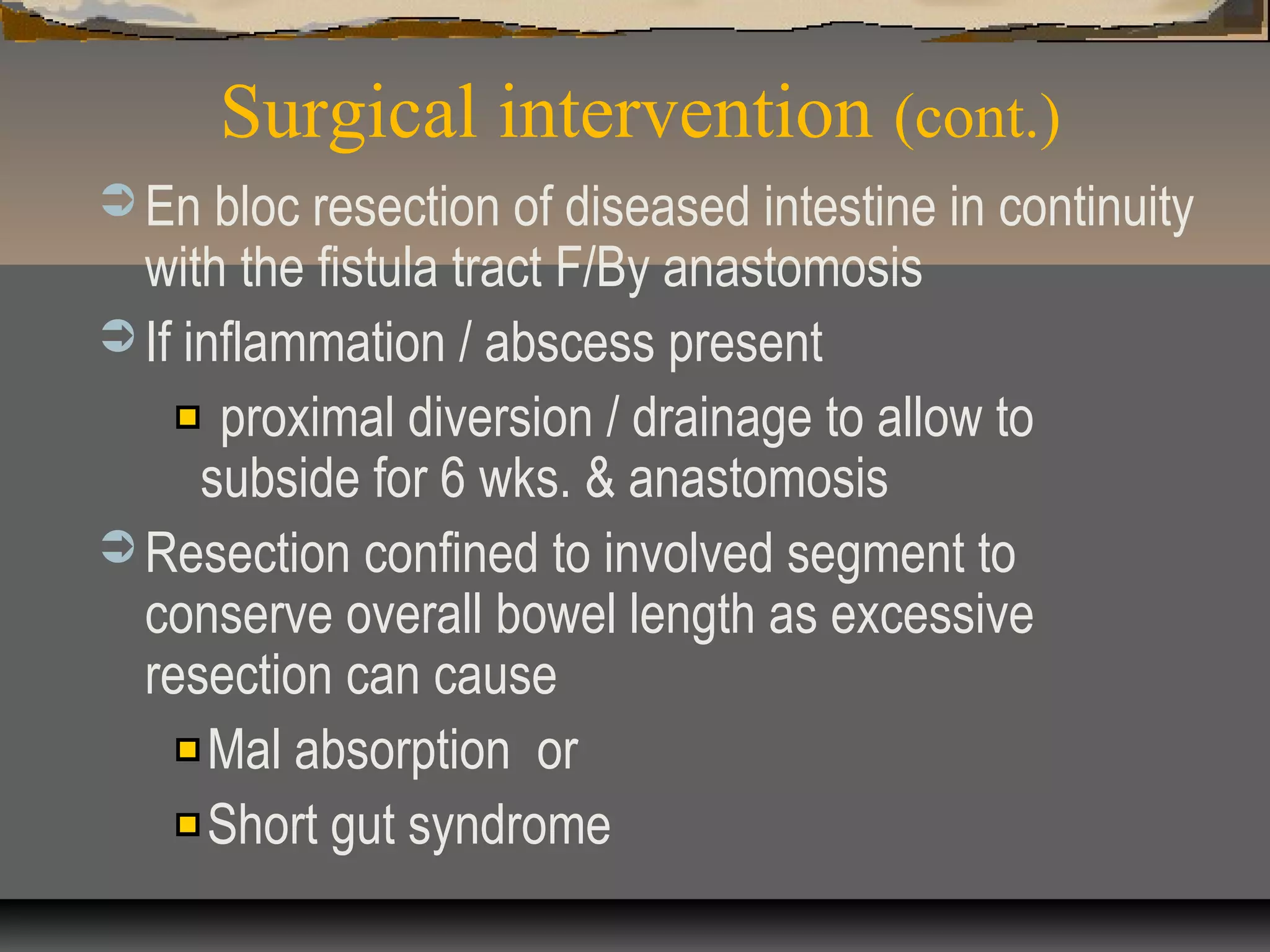 Surgical intervention (cont.)

En bloc resection of diseased intestine in continuity with the fistula tract F/By anastomosis

If inflammation / abscess present

proximal diversion / drainage to allow to subside for 6 wks. & anastomosis

Resection confined to involved segment to conserve overall bowel length as excessive resection can cause

Mal absorption or

Short gut syndrome